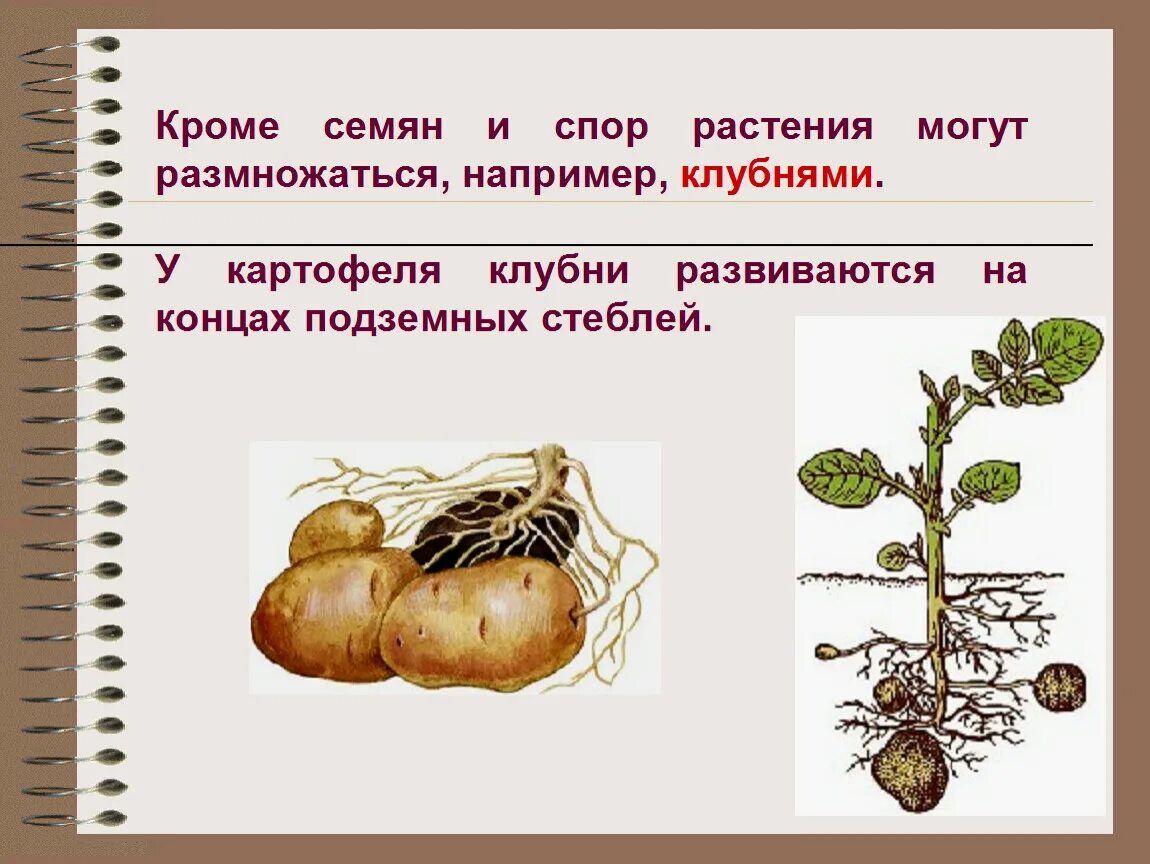 Кроме семян и спор растения могут размножаться, например, клубнями.

У картофеля клубни развиваются на концах подземных стеблей.